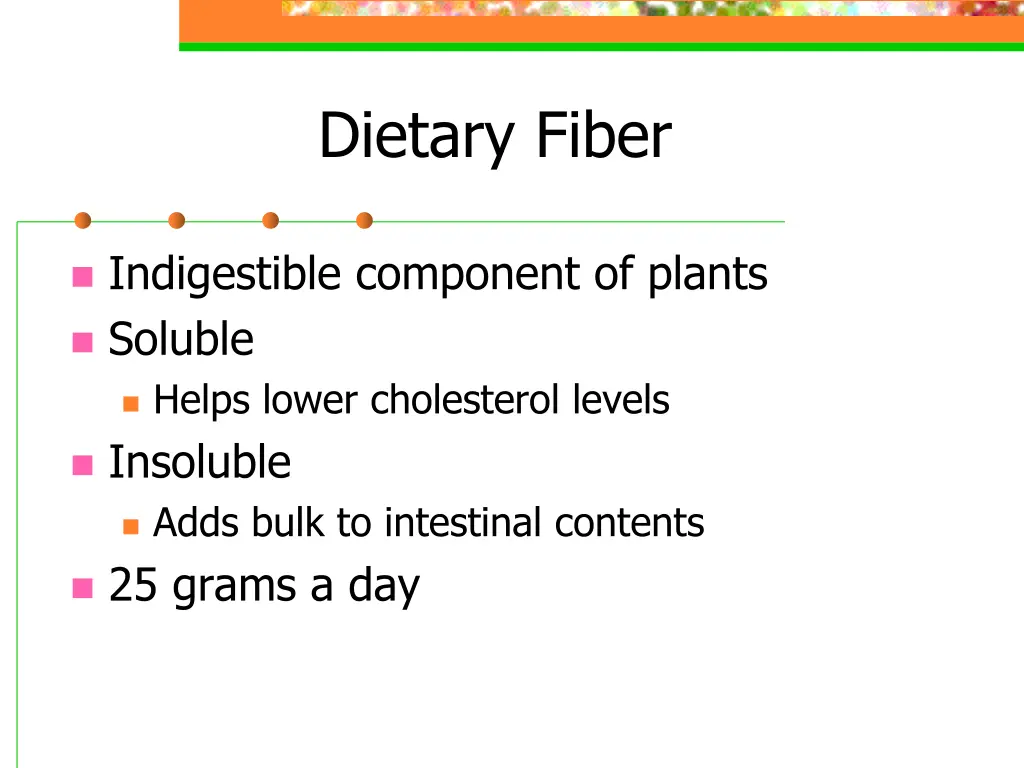 Dietary Fiber

Indigestible component of plants
Soluble
Helps lower cholesterol levels
Insoluble
Adds bulk to intestinal contents
25 grams a day